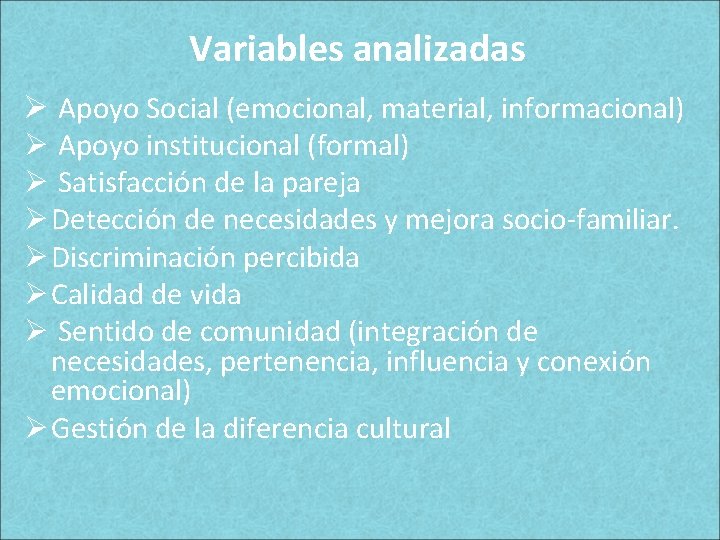 Variables analizadas

➢ Apoyo Social (emocional, material, informacional)
➢ Apoyo institucional (formal)
➢ Satisfacción de la pareja
➢ Detección de necesidades y mejora socio-familiar.
➢ Discriminación percibida
➢ Calidad de vida
➢ Sentido de comunidad (integración de necesidades, pertenencia, influencia y conexión emocional)
➢ Gestión de la diferencia cultural